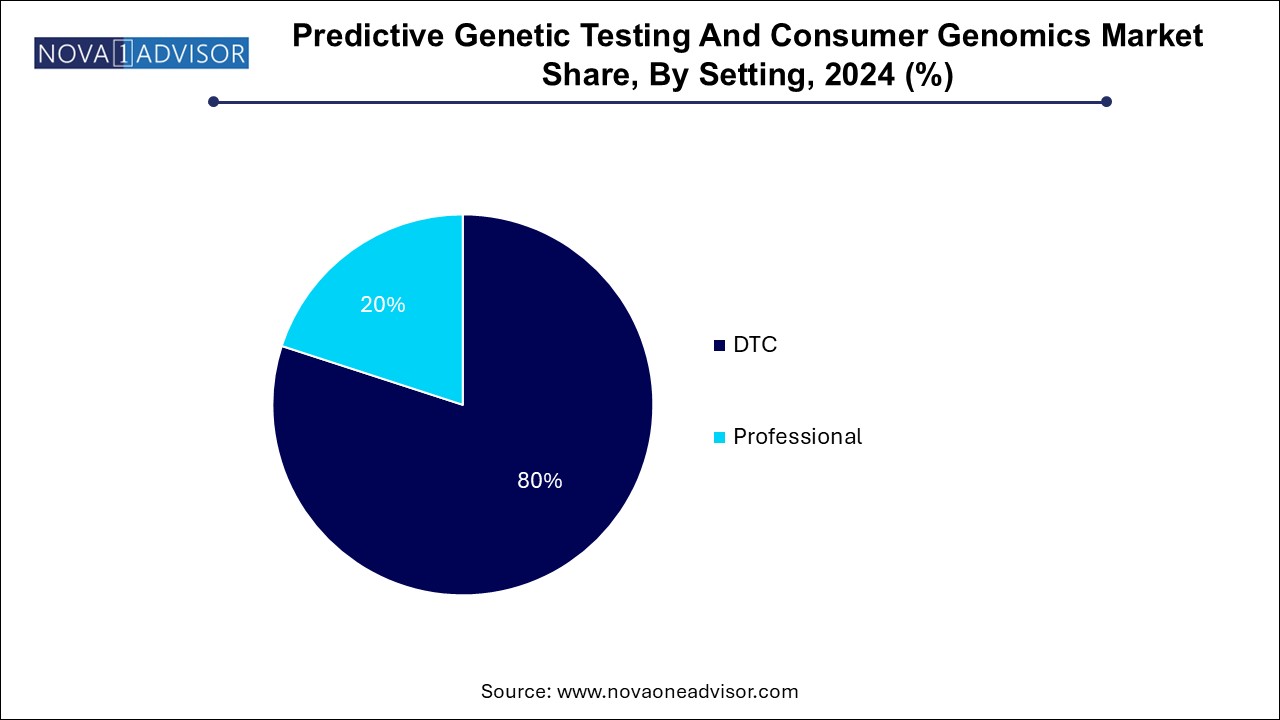 NOVA 1 ADVISOR

Predictive Genetic Testing And Consumer Genomics Market Share, By Setting, 2024 (%)

20%

80%

DTC

Professional

Source: www.novaoneadvisor.com